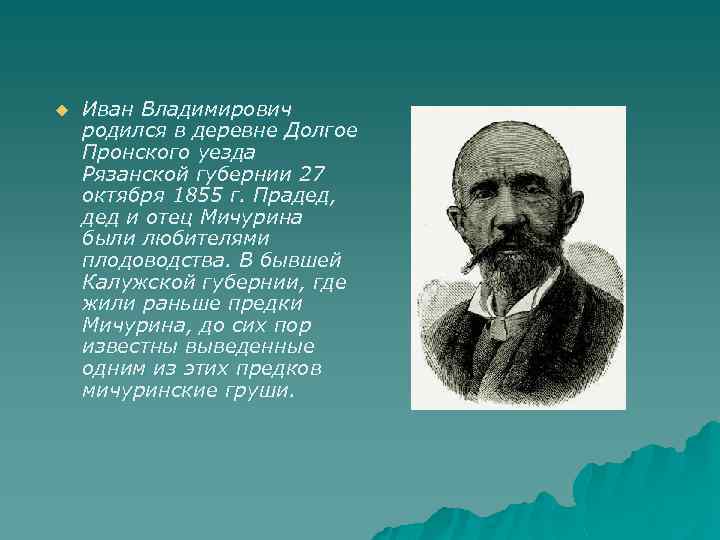 Иван Владимирович родился в деревне Долгое Пронского уезда Рязанской губернии 27 октября 1855 г. Прадед, дед и отец Мичурина были любителями плодоводства. В бывшей Калужской губернии, где жили раньше предки Мичурина, до сих пор известны выведенные одним из этих предков мичуринские груши.